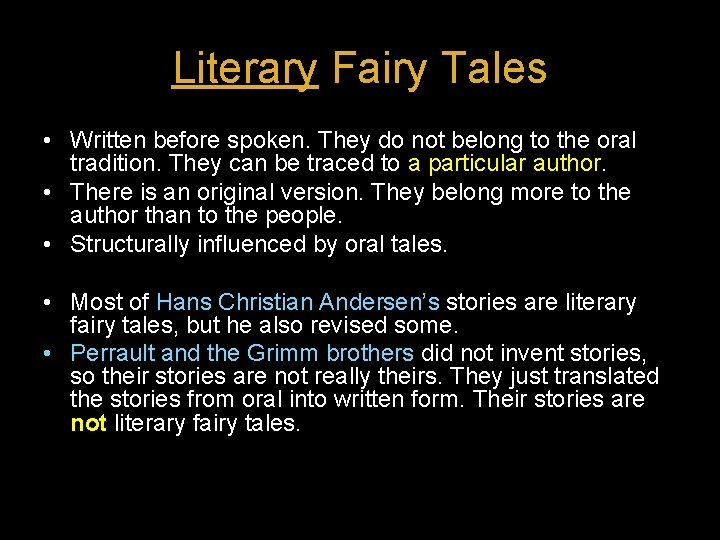 Literary Fairy Tales

• Written before spoken. They do not belong to the oral tradition. They can be traced to a particular author.
• There is an original version. They belong more to the author than to the people.
• Structurally influenced by oral tales.

• Most of Hans Christian Andersen's stories are literary fairy tales, but he also revised some.
• Perrault and the Grimm brothers did not invent stories, so their stories are not really theirs. They just translated the stories from oral into written form. Their stories are not literary fairy tales.